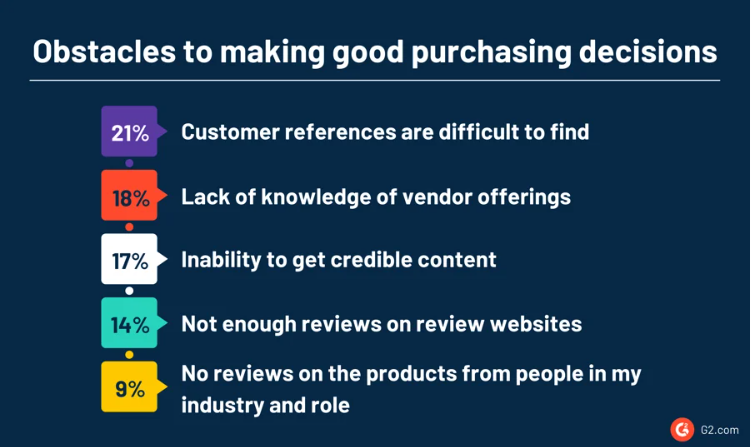 Obstacles to making good purchasing decisions

21% Customer references are difficult to find

18% Lack of knowledge of vendor offerings

17% Inability to get credible content

14% Not enough reviews on review websites

9% No reviews on the products from people in my industry and role

G2.com